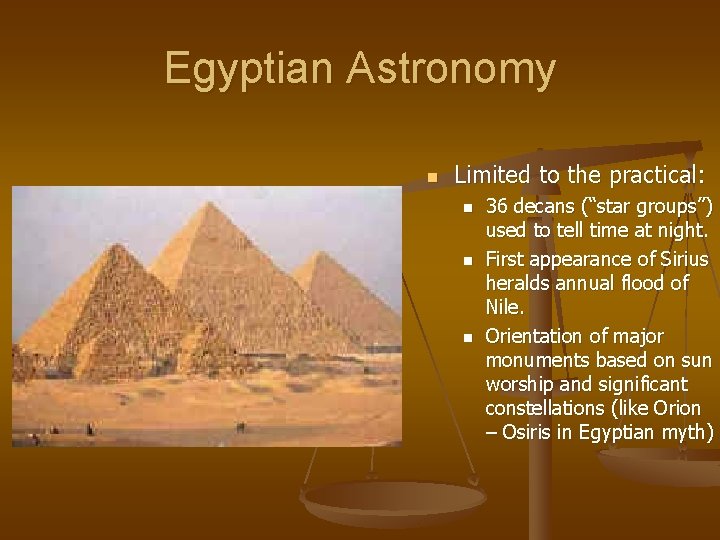 Egyptian Astronomy

Limited to the practical:

36 decans ("star groups") used to tell time at night.

First appearance of Sirius heralds annual flood of Nile.

Orientation of major monuments based on sun worship and significant constellations (like Orion – Osiris in Egyptian myth)